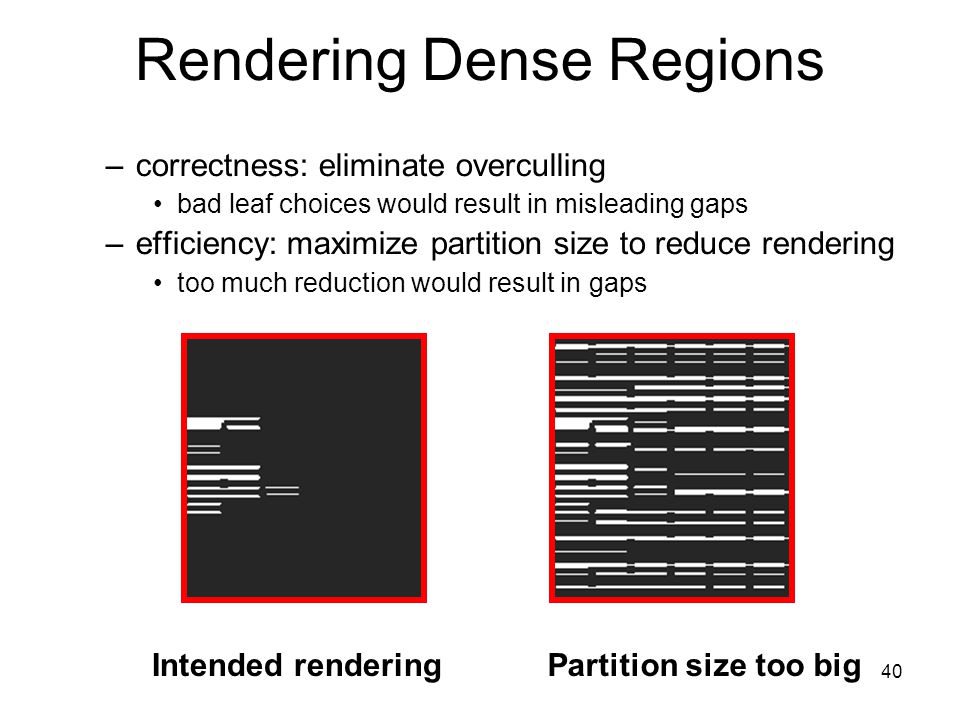 Rendering Dense Regions

– correctness: eliminate overculling
• bad leaf choices would result in misleading gaps
– efficiency: maximize partition size to reduce rendering
• too much reduction would result in gaps

Intended rendering

Partition size too big

40